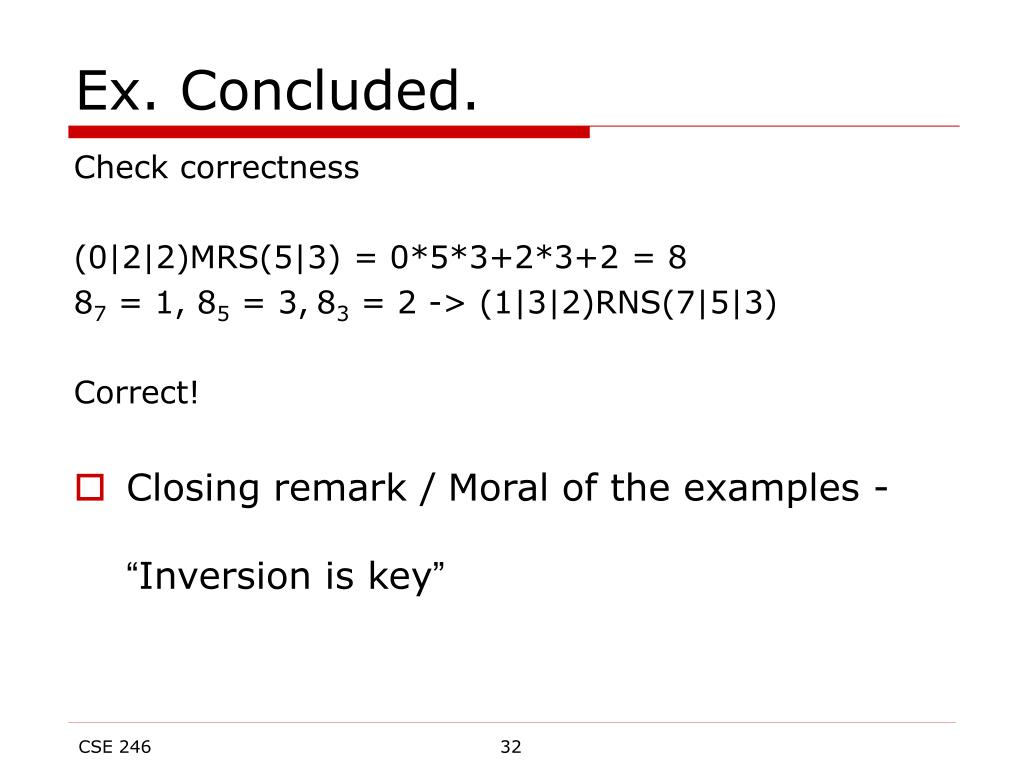 Ex. Concluded.

Check correctness

(0|2|2)MRS(5|3) = 0*5*3+2*3+2 = 8
$8_7$ = 1, $8_5$ = 3, $8_3$ = 2 -> (1|3|2)RNS(7|5|3)

Correct!

Closing remark / Moral of the examples -

“Inversion is key”

CSE 246

32